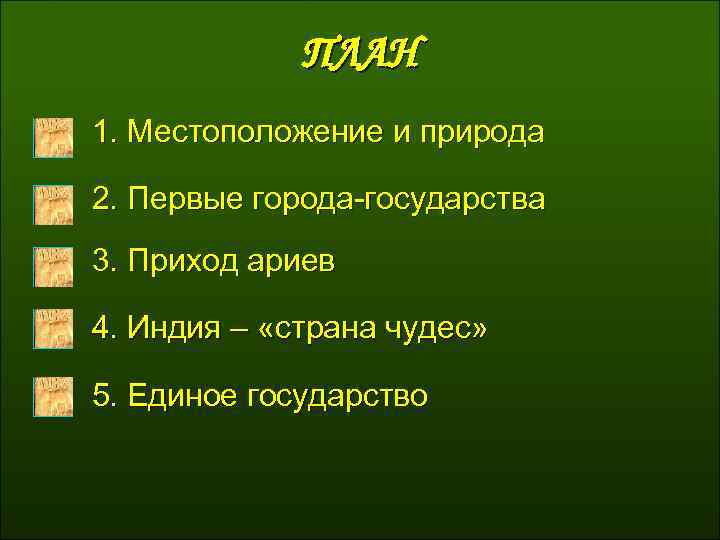 ПЛАН

1. Местоположение и природа

2. Первые города-государства

3. Приход ариев

4. Индия – «страна чудес»

5. Единое государство